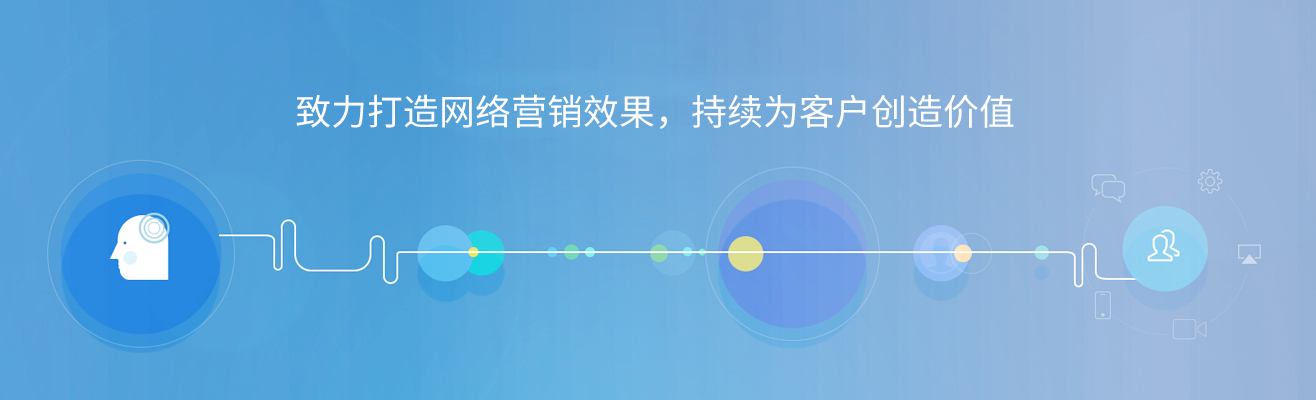 致力打造网络营销效果，持续为客户创造价值